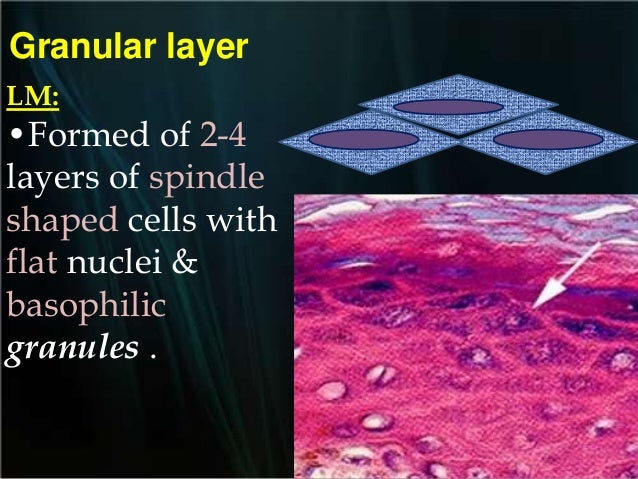 Granular layer

LM:

•Formed of 2-4 layers of spindle shaped cells with flat nuclei & basophilic granules .